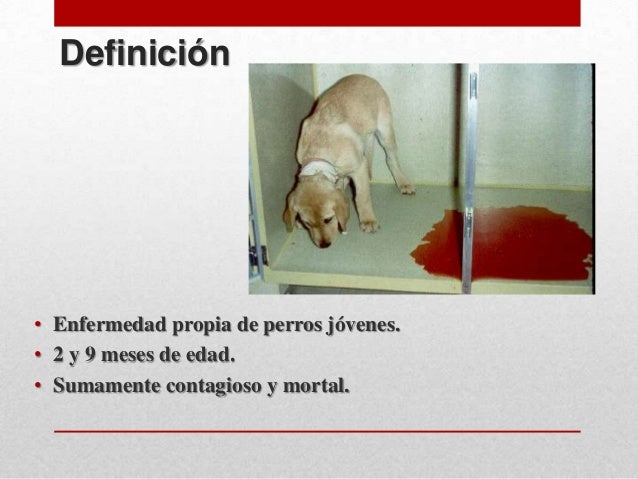 Definición

• Enfermedad propia de perros jóvenes.
• 2 y 9 meses de edad.
• Sumamente contagioso y mortal.